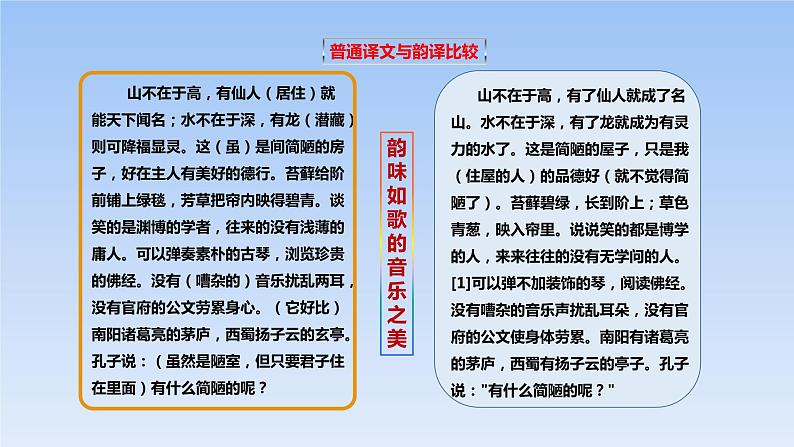 普通译文与韵译比较

山不在于高，有仙人（居住）就能天下闻名；水不在于深，有龙（潜藏）则可降福显灵。这（虽）是间简陋的房子，好在主人有美好的德行。苔藓给阶前铺上绿毯，芳草把帘内映得碧青。谈笑的是渊博的学者，往来的没有浅薄的庸人。可以弹奏素朴的古琴，浏览珍贵的佛经。没有（嘈杂的）音乐扰乱两耳，没有官府的公文劳累身心。（它好比）南阳诸葛亮的茅庐，西蜀扬子云的玄亭。孔子说：（虽然是陋室，但只要君子住在里面）有什么简陋的呢？

韵味如歌的音乐之美

山不在于高，有了仙人就成了名山。水不在于深，有了龙就成为有灵力的水了。这是简陋的屋子，只是我（住屋的人）的品德好（就不觉得简陋了）。苔藓碧绿，长到阶上；草色青葱，映入帘里。说说笑的都是博学的人，来来往往的没有无学问的人。[1]可以弹不加装饰的琴，阅读佛经。没有嘈杂的音乐声扰乱耳朵，没有官府的公文使身体劳累。南阳有诸葛亮的茅庐，西蜀有扬子云的亭子。孔子说："有什么简陋的呢？"